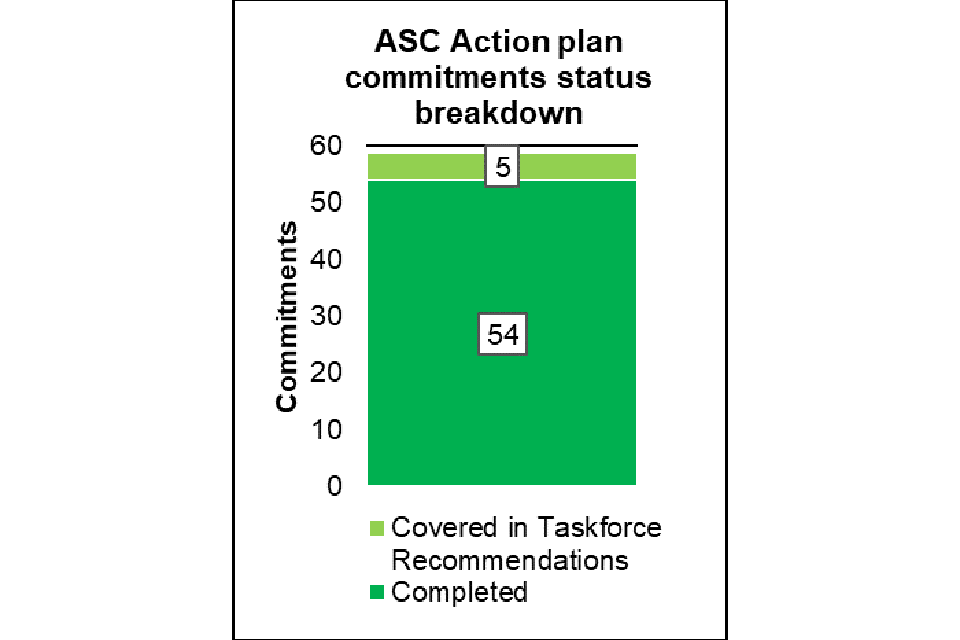 ASC Action plan commitments status breakdown

60
50
40
30
20
10
0

Commitments

5

54

Covered in Taskforce Recommendations
Completed